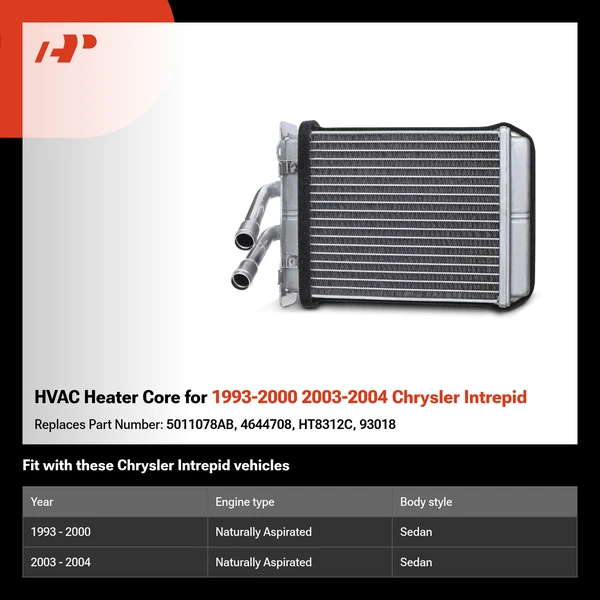 HVAC Heater Core for 1993-2000 2003-2004 Chrysler Intrepid

Replaces Part Number: 5011078AB, 4644708, HT8312C, 93018

Fit with these Chrysler Intrepid vehicles

| Year | Engine type | Body style |
|---|---|---|
| 1993 - 2000 | Naturally Aspirated | Sedan |
| 2003 - 2004 | Naturally Aspirated | Sedan |